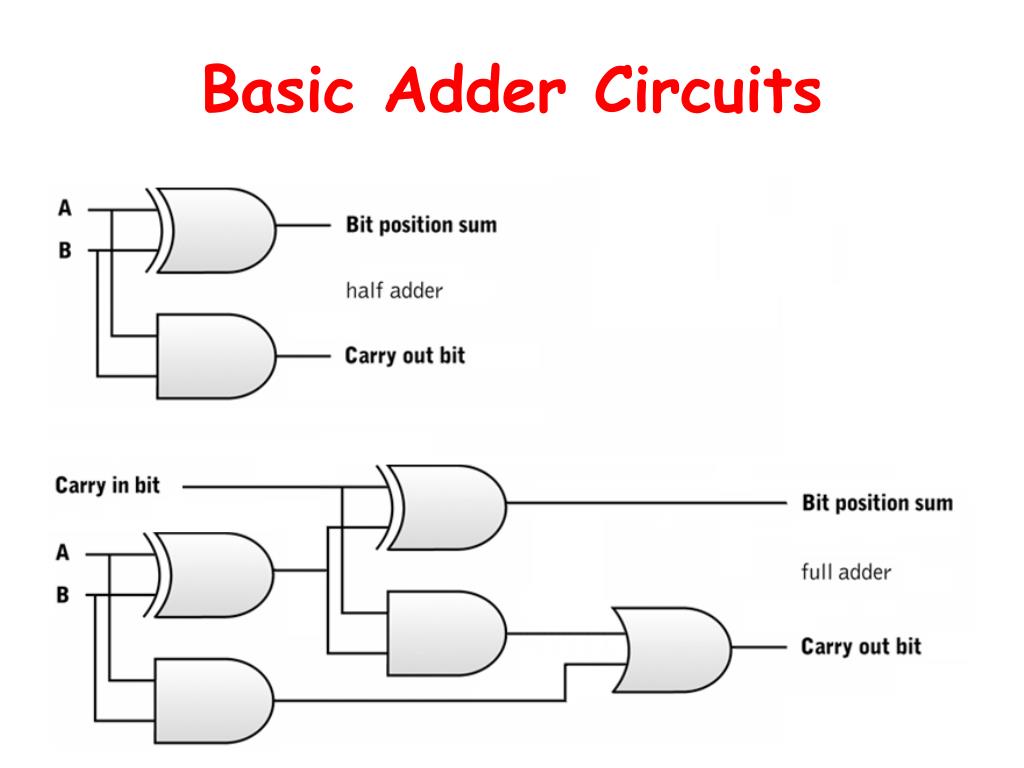 Basic Adder Circuits

A
B
Bit position sum
half adder
Carry out bit

Carry in bit
A
B
Bit position sum
full adder
Carry out bit